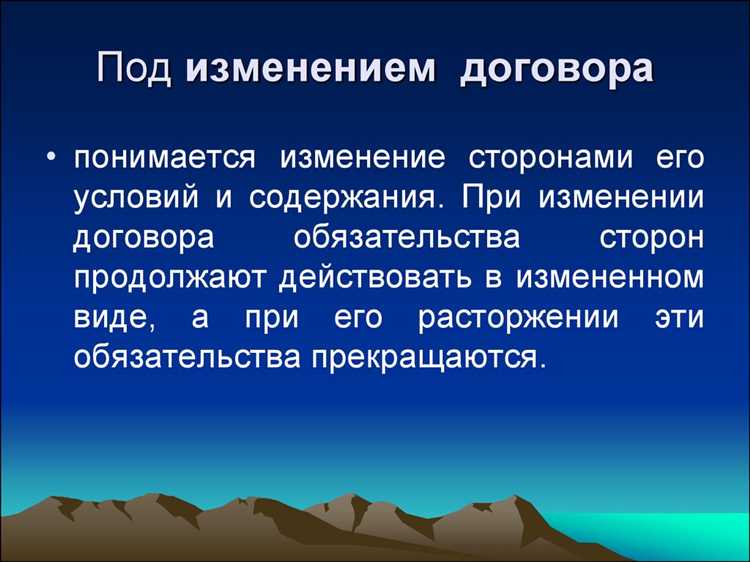 Под изменением договора

• понимается изменение сторонами его условий и содержания. При изменении договора обязательства сторон продолжают действовать в измененном виде, а при его расторжении эти обязательства прекращаются.